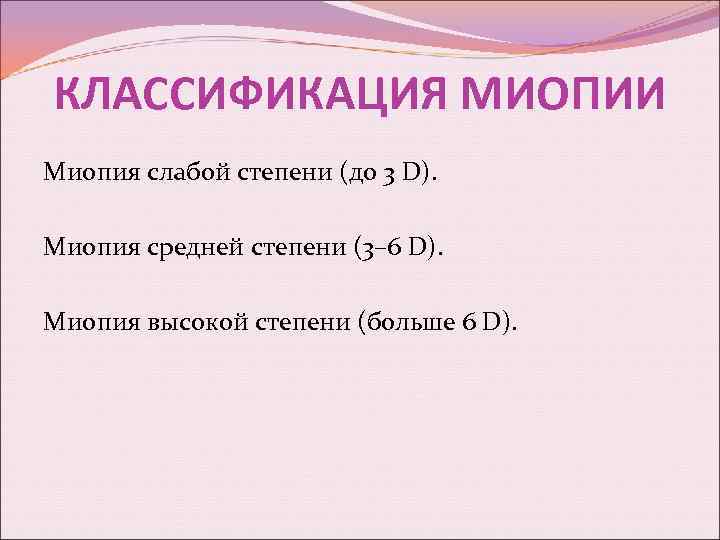 КЛАССИФИКАЦИЯ МИОПИИ

Миопия слабой степени (до 3 D).

Миопия средней степени (3–6 D).

Миопия высокой степени (больше 6 D).